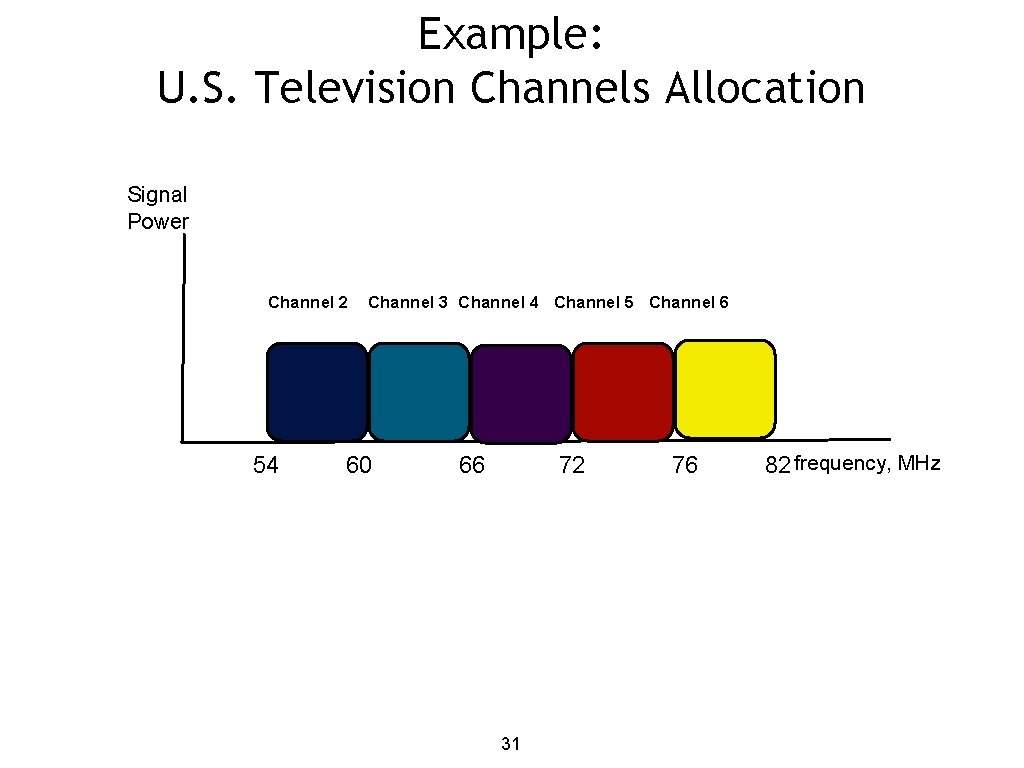 Example:
U.S. Television Channels Allocation

Signal Power

Channel 2 Channel 3 Channel 4 Channel 5 Channel 6

54 60 66 72 76 82 frequency, MHz

31